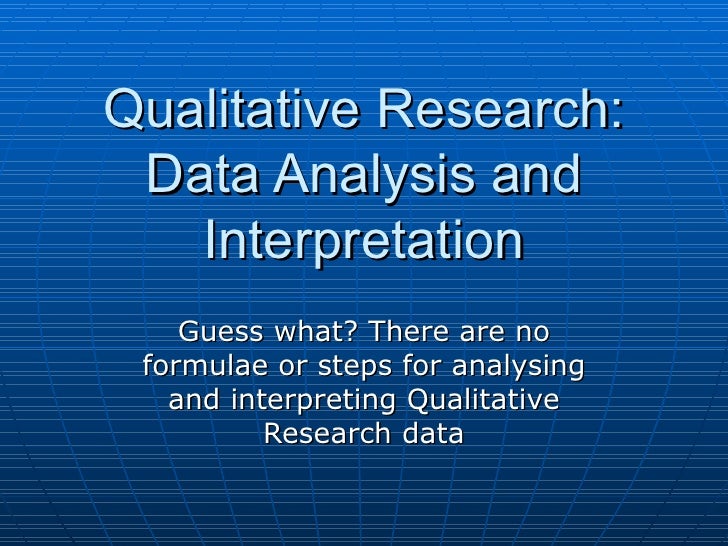 Qualitative Research: Data Analysis and Interpretation

Guess what? There are no formulae or steps for analysing and interpreting Qualitative Research data